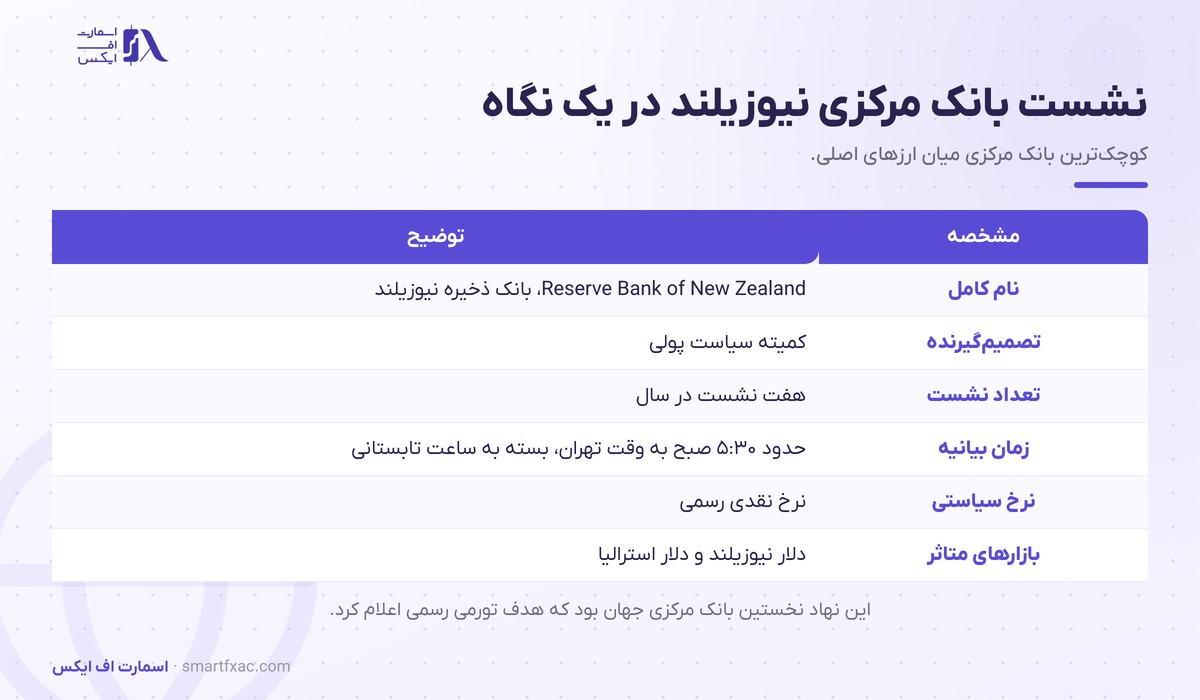 اسمارت اف ایکس

نشست بانک مرکزی نیوزیلند در یک نگاه

کوچک‌ترین بانک مرکزی میان ارزهای اصلی.

| مشخصه | توضیح |
|---|---|
| نام کامل | Reserve Bank of New Zealand، بانک ذخیره نیوزیلند |
| تصمیم‌گیرنده | کمیته سیاست پولی |
| تعداد نشست | هفت نشست در سال |
| زمان بیانیه | حدود ۵:۳۰ صبح به وقت تهران، بسته به ساعت تابستانی |
| نرخ سیاستی | نرخ نقدی رسمی |
| بازارهای متاثر | دلار نیوزیلند و دلار استرالیا |

این نهاد نخستین بانک مرکزی جهان بود که هدف تورمی رسمی اعلام کرد.

اسمارت اف ایکس · smartfxac.com